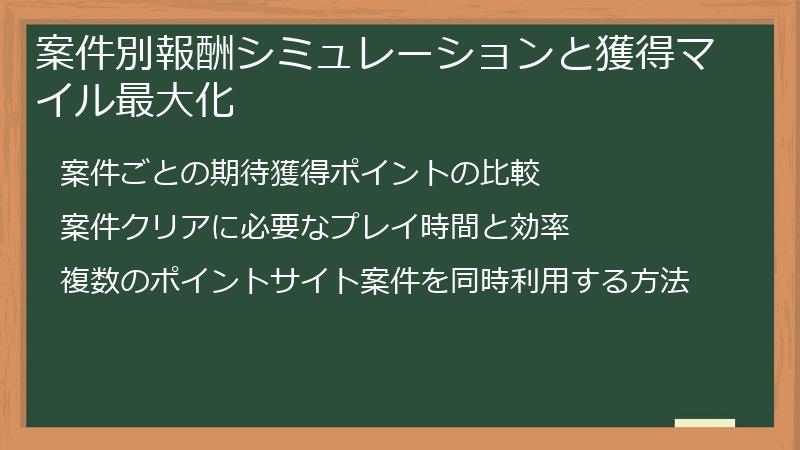 案件別報酬シミュレーションと獲得マイル最大化

案件ごとの期待獲得ポイントの比較

案件クリアに必要なプレイ時間と効率

複数のポイントサイト案件を同時利用する方法